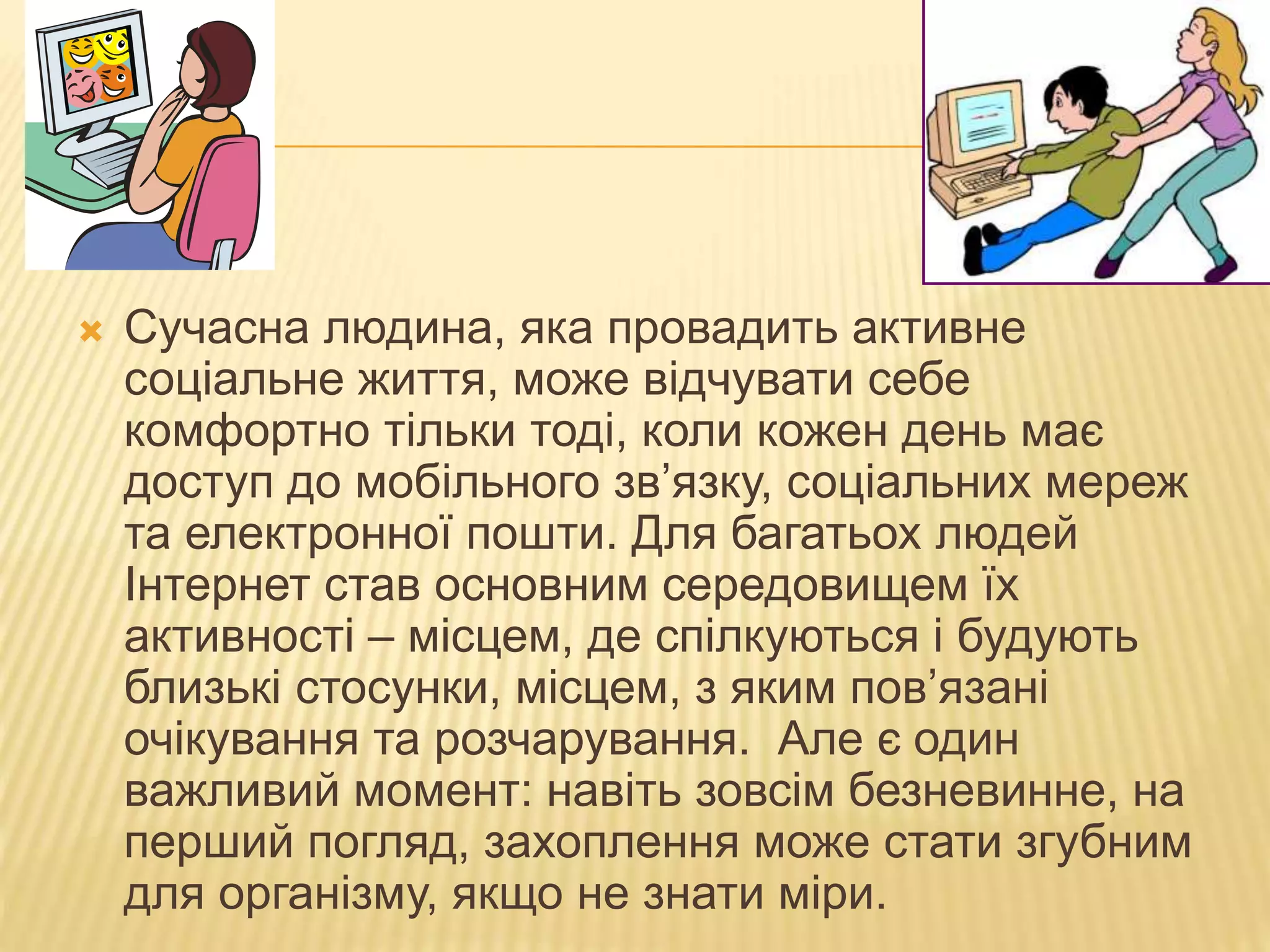 Сучасна людина, яка провадить активне соціальне життя, може відчувати себе комфортно тільки тоді, коли кожен день має доступ до мобільного зв’язку, соціальних мереж та електронної пошти. Для багатьох людей Інтернет став основним середовищем їх активності – місцем, де спілкуються і будують близькі стосунки, місцем, з яким пов’язані очікування та розчарування.  Але є один важливий момент: навіть зовсім безневинне, на перший погляд, захоплення може стати згубним для організму, якщо не знати міри.